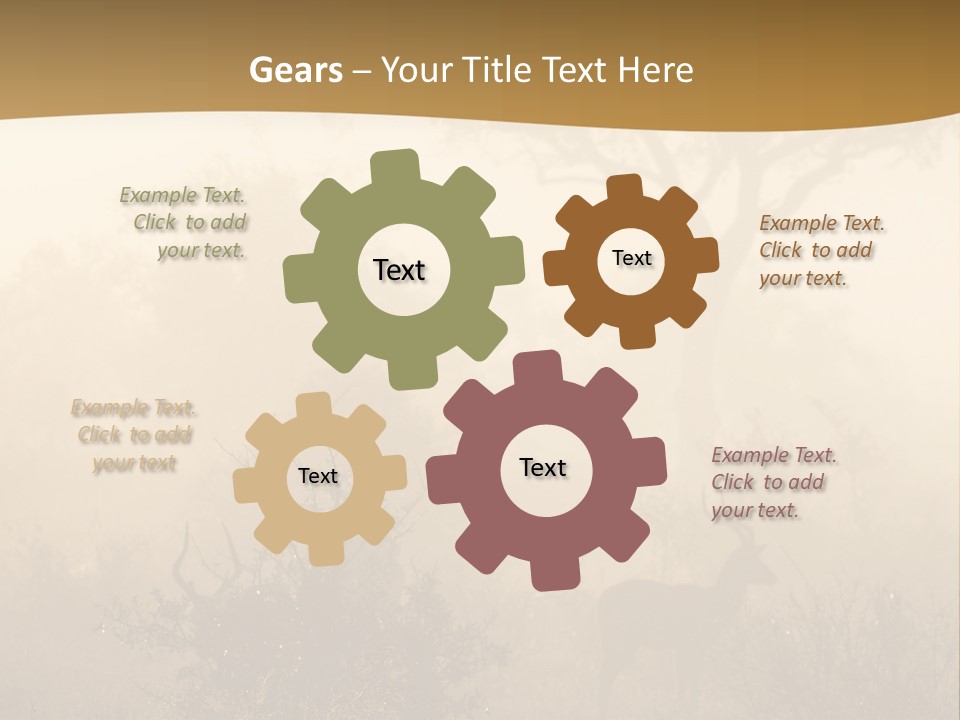 Gears – Your Title Text Here

Example Text. Click to add your text.

Text

Text

Example Text. Click to add your text.

Example Text. Click to add your text

Text

Text

Example Text. Click to add your text.